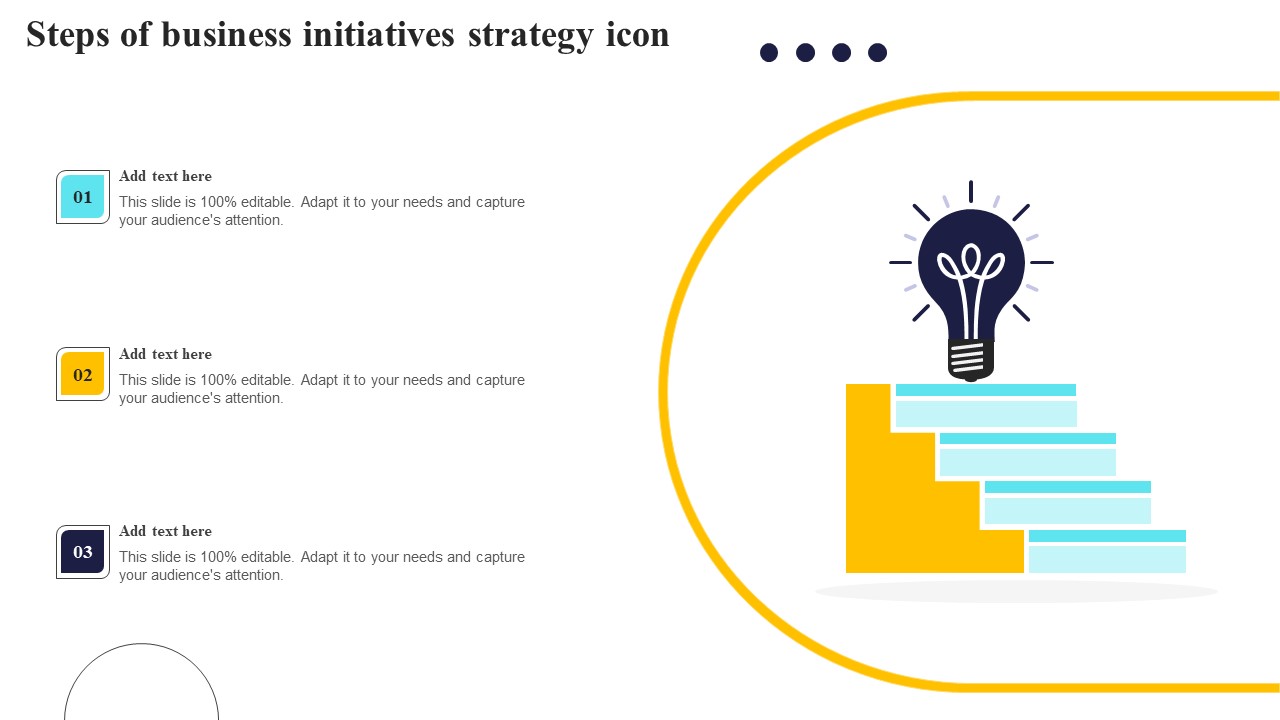 Steps of business initiatives strategy icon

01

Add text here

This slide is 100% editable. Adapt it to your needs and capture your audience's attention.

02

Add text here

This slide is 100% editable. Adapt it to your needs and capture your audience's attention.

03

Add text here

This slide is 100% editable. Adapt it to your needs and capture your audience's attention.